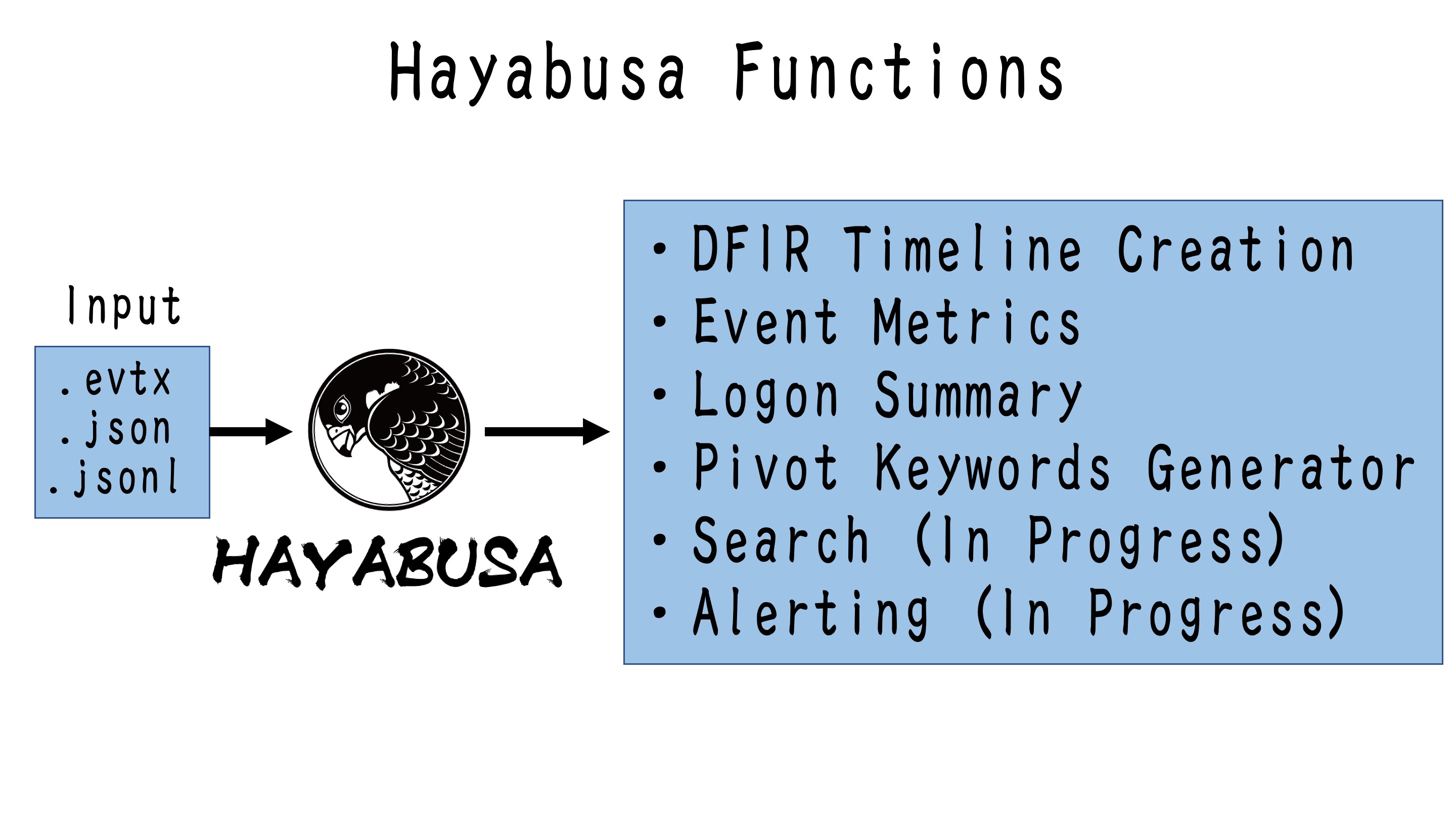 Hayabusa Functions

Input

.evtx
.json
.jsonl

HAYABUSA

• DFIR Timeline Creation
• Event Metrics
• Logon Summary
• Pivot Keywords Generator
• Search (In Progress)
• Alerting (In Progress)